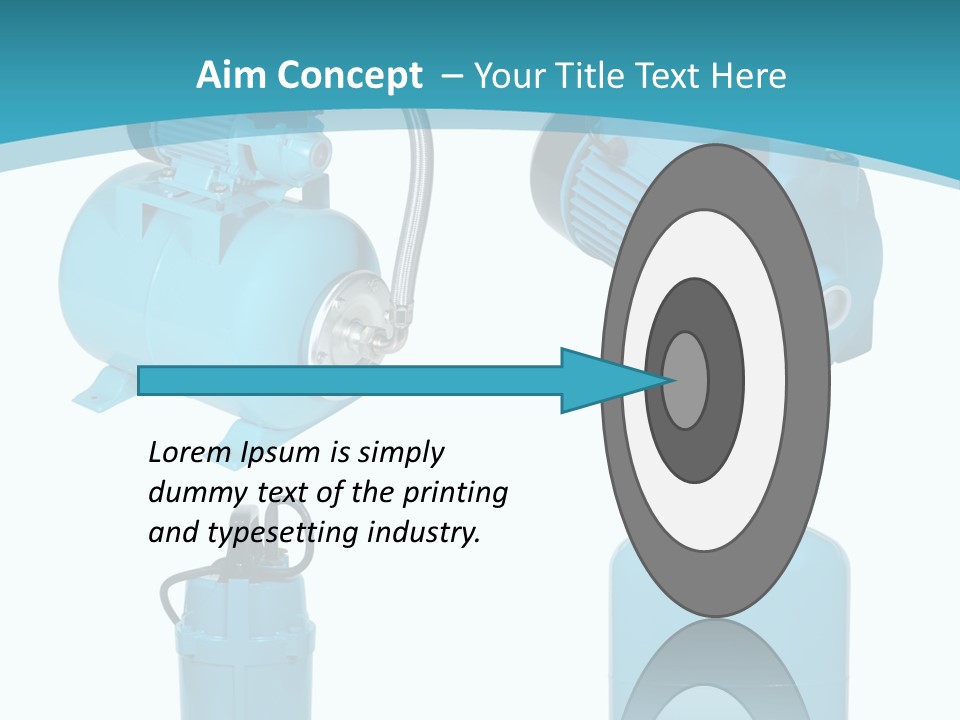 Aim Concept – Your Title Text Here

Lorem Ipsum is simply dummy text of the printing and typesetting industry.